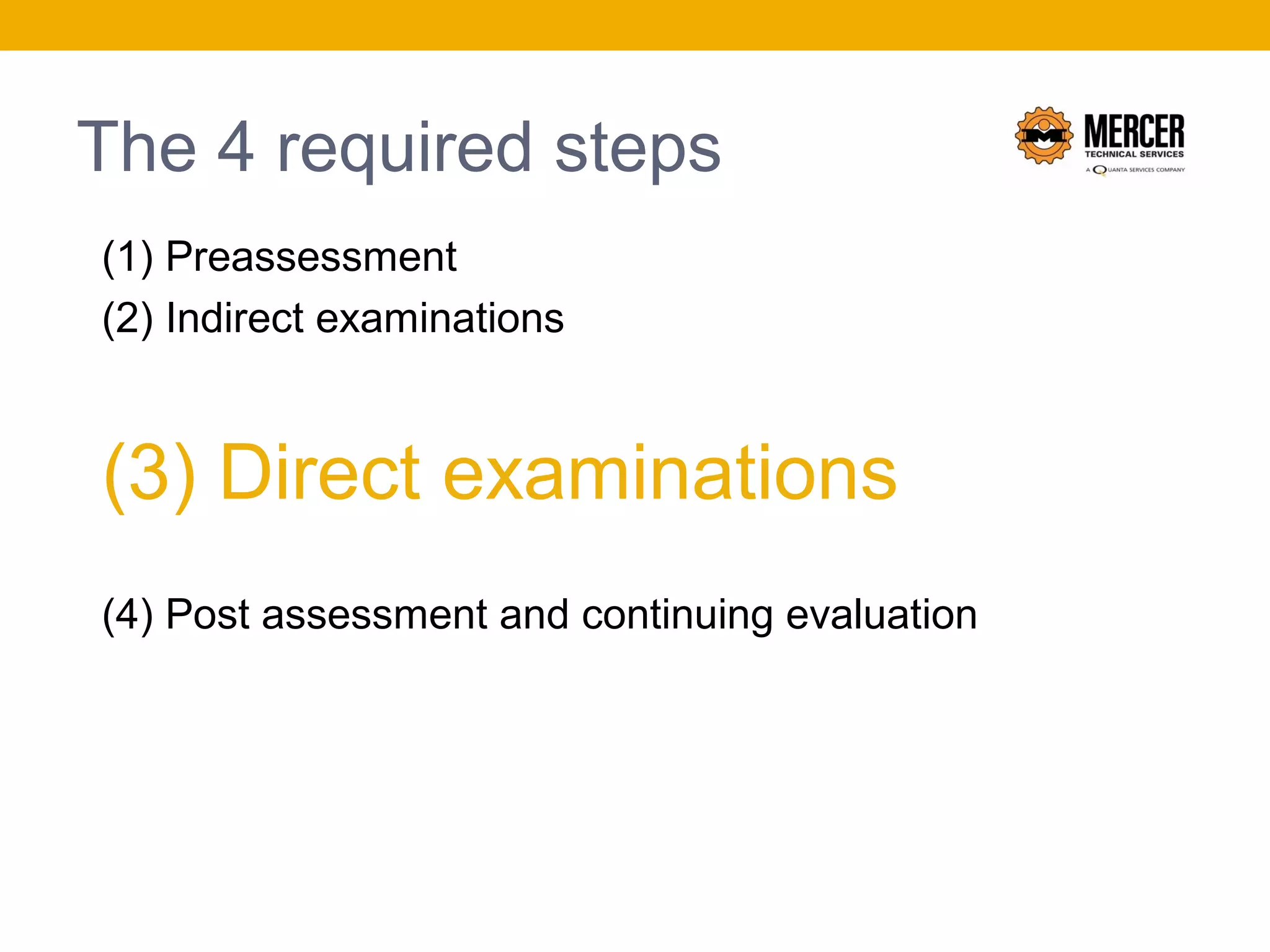 The 4 required steps

MERCER
TECHNICAL SERVICES
A QUANTA SERVICES COMPANY

(1) Preassessment

(2) Indirect examinations

(3) Direct examinations

(4) Post assessment and continuing evaluation